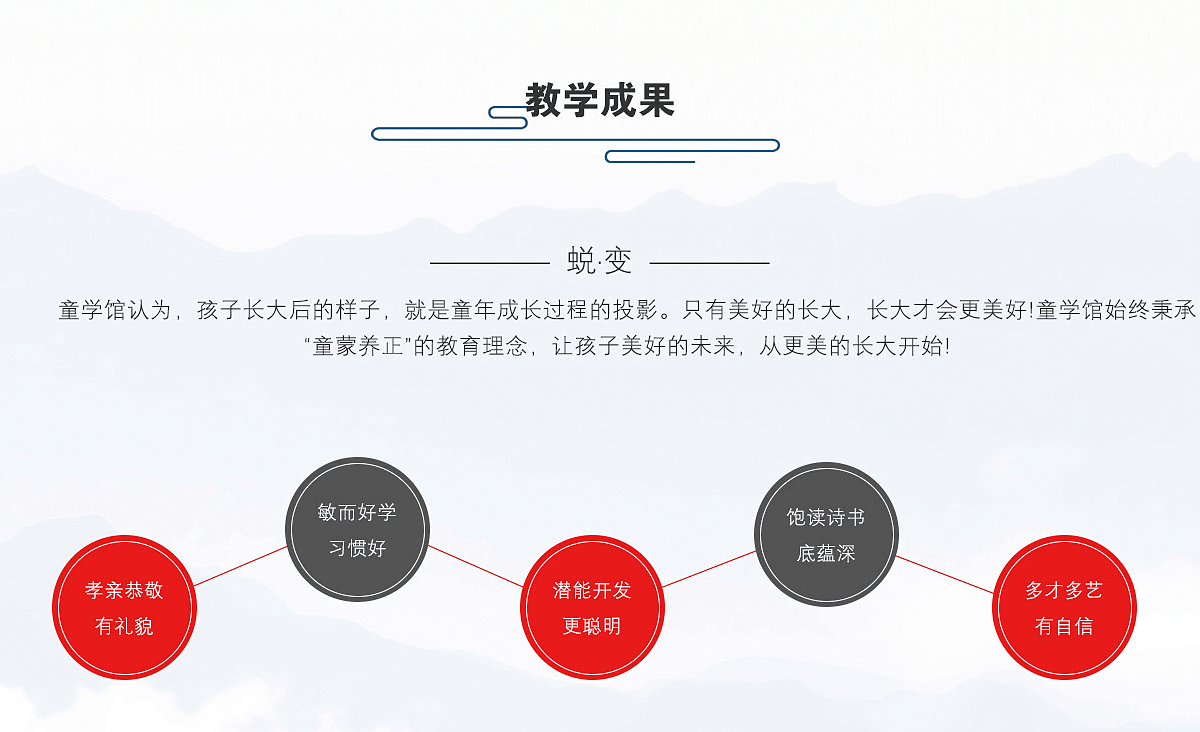 教学成果

蜕·变

童学馆认为，孩子长大后的样子，就是童年成长过程的投影。只有美好的长大，长大才会更美好!童学馆始终秉承“童蒙养正”的教育理念，让孩子美好的未来，从更美的长大开始!

孝亲恭敬
有礼貌

敏而好学
习惯好

潜能开发
更聪明

饱读诗书
底蕴深

多才多艺
有自信